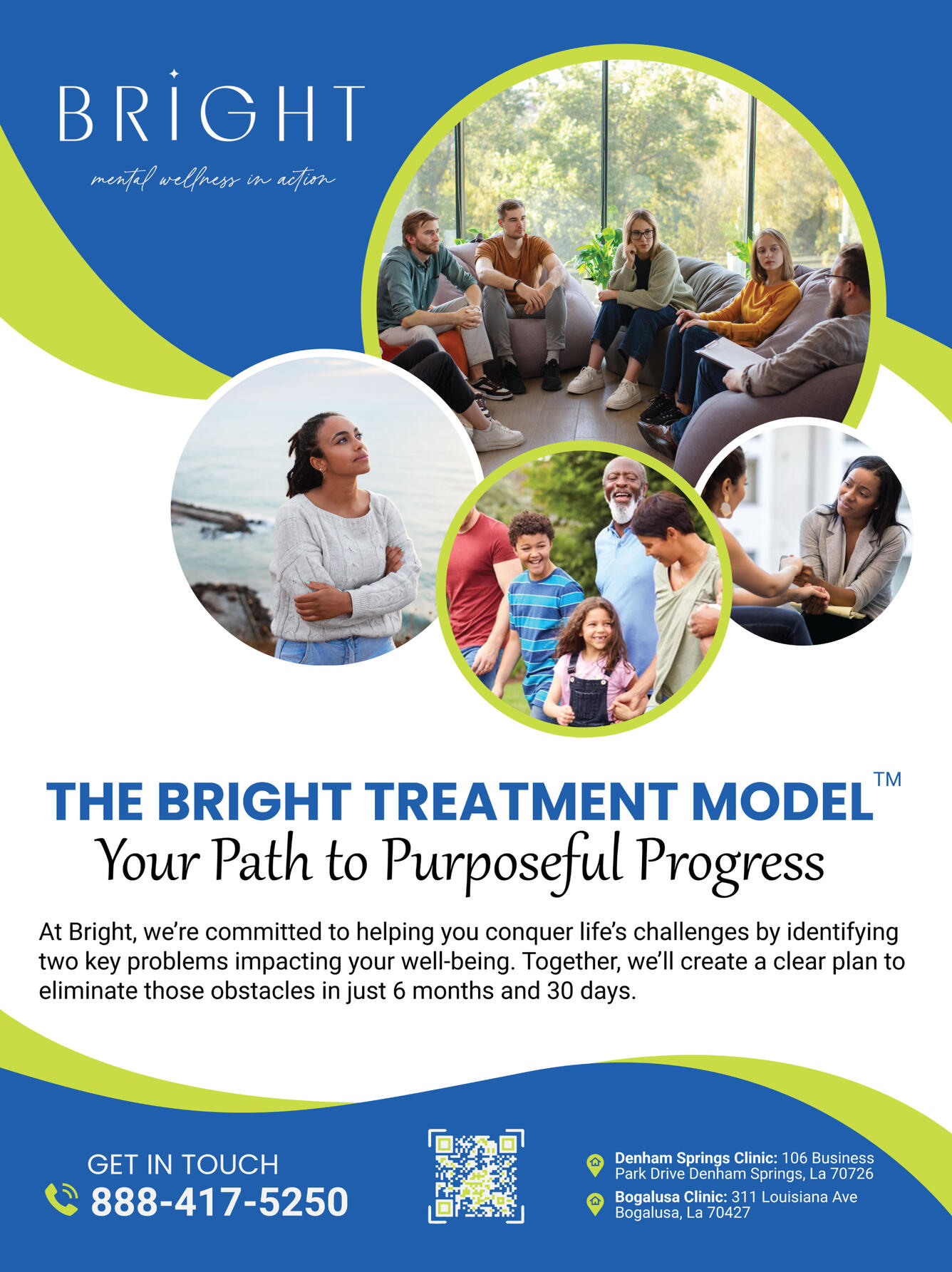 BRIGHT

mental wellness in action

THE BRIGHT TREATMENT MODEL™
Your Path to Purposeful Progress

At Bright, we're committed to helping you conquer life's challenges by identifying two key problems impacting your well-being. Together, we'll create a clear plan to eliminate those obstacles in just 6 months and 30 days.

GET IN TOUCH
888-417-5250

Denham Springs Clinic: 106 Business Park Drive Denham Springs, La 70726

Bogalusa Clinic: 311 Louisiana Ave Bogalusa, La 70427